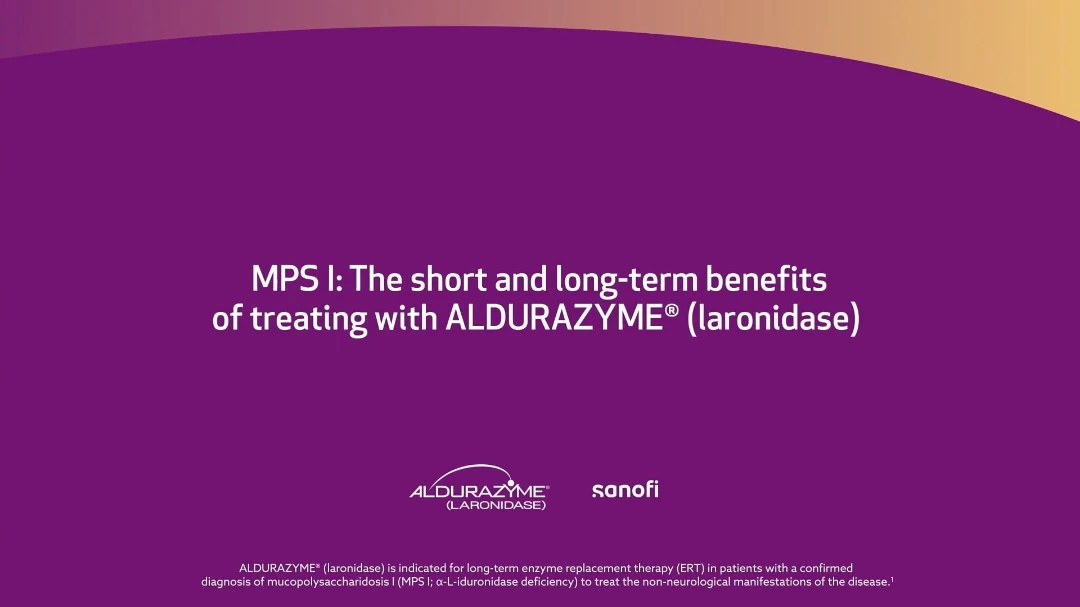 MPS I: The short and long-term benefits of treating with ALDURAZYME® (laronidase)

ALDURAZYME®
(LARONIDASE)

sanofi

ALDURAZYME® (laronidase) is indicated for long-term enzyme replacement therapy (ERT) in patients with a confirmed diagnosis of mucopolysaccharidosis I (MPS I; α-L-iduronidase deficiency) to treat the non-neurological manifestations of the disease.¹